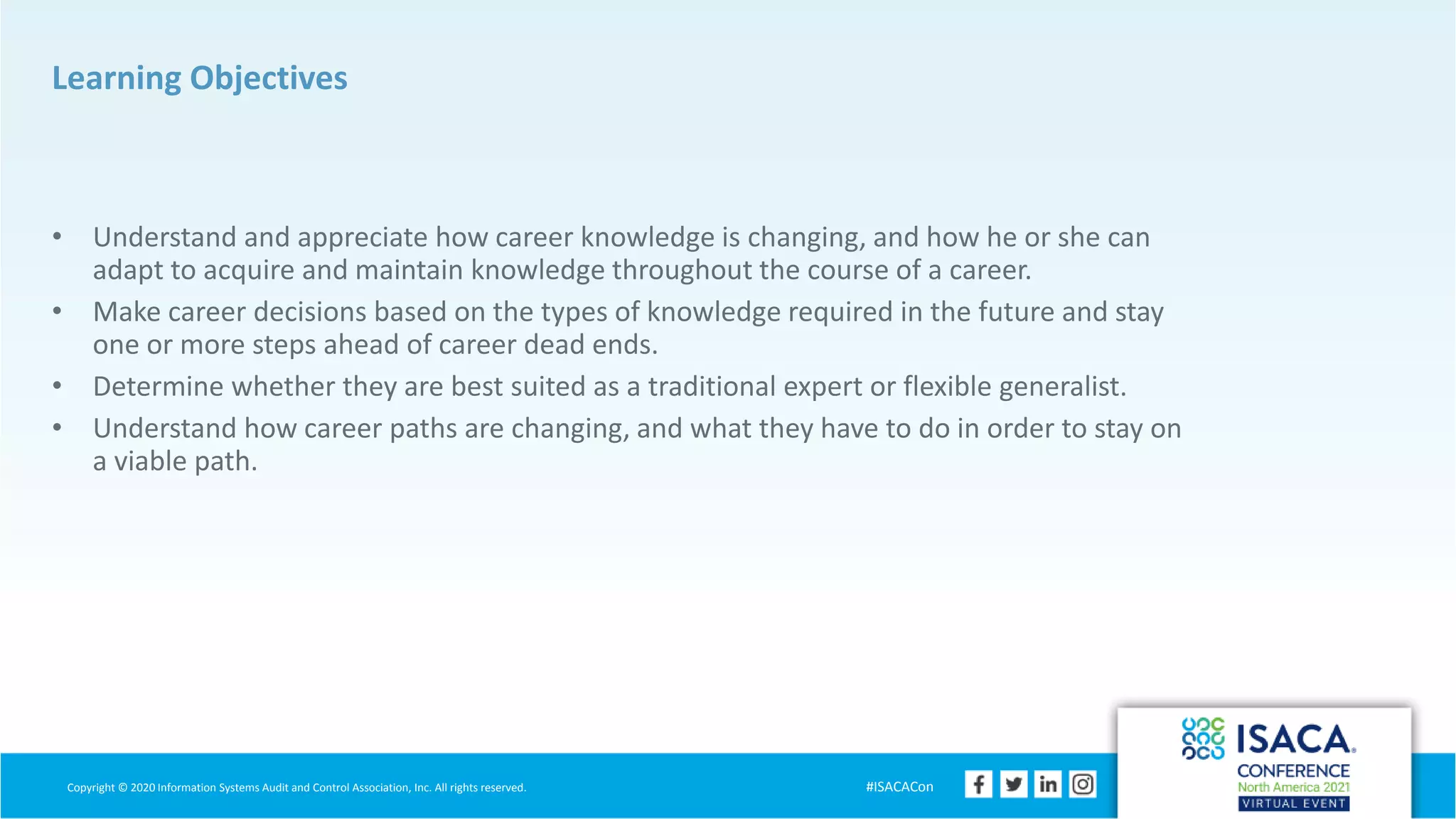 Learning Objectives

• Understand and appreciate how career knowledge is changing, and how he or she can adapt to acquire and maintain knowledge throughout the course of a career.
• Make career decisions based on the types of knowledge required in the future and stay one or more steps ahead of career dead ends.
• Determine whether they are best suited as a traditional expert or flexible generalist.
• Understand how career paths are changing, and what they have to do in order to stay on a viable path.

Copyright © 2020 Information Systems Audit and Control Association, Inc. All rights reserved.

#ISACACon

ISACA
CONFERENCE
North America 2021
VIRTUAL EVENT